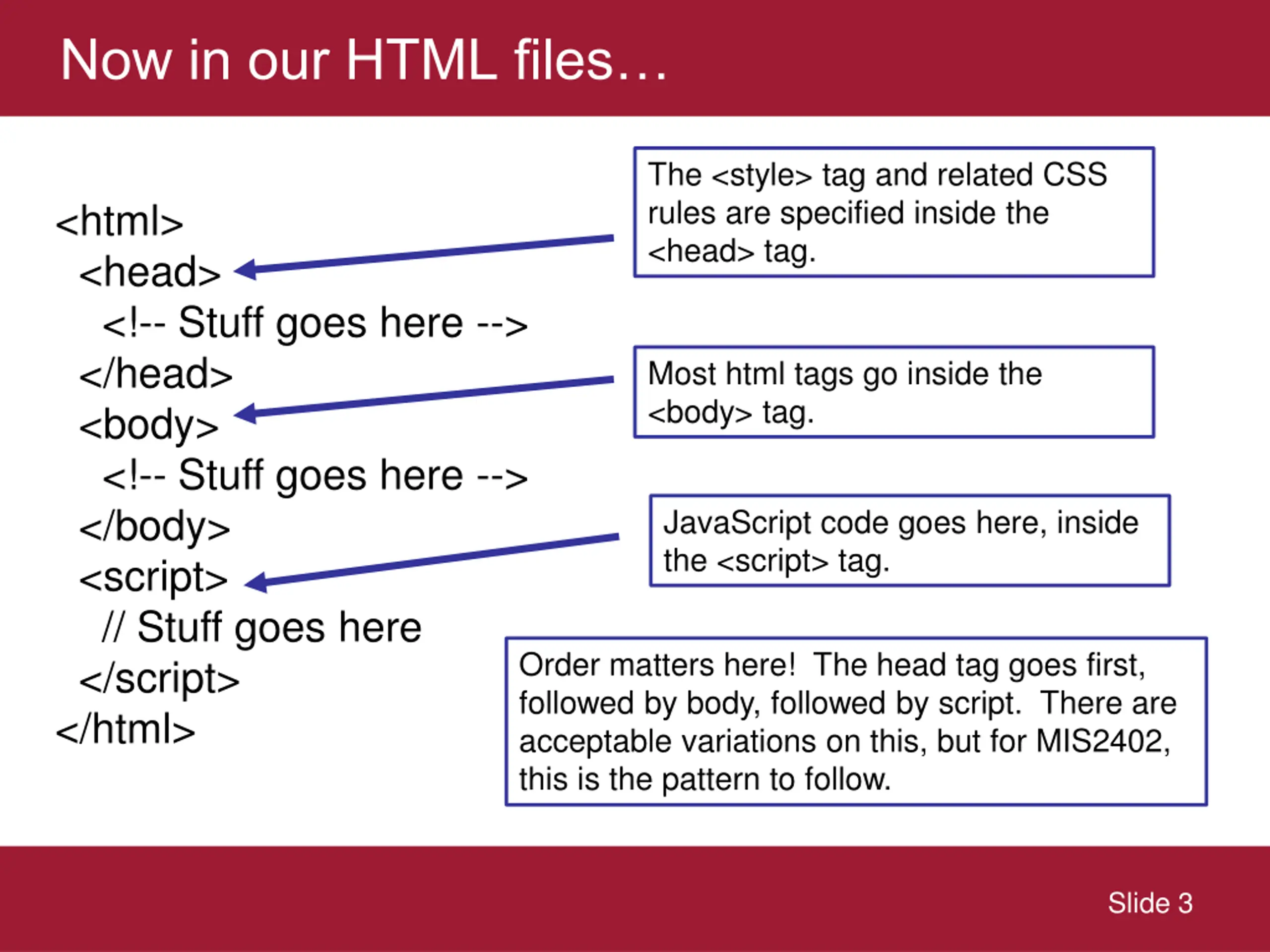 Now in our HTML files…

<html>
<head>
<!-- Stuff goes here -->
</head>
<body>
<!-- Stuff goes here -->
</body>
<script>
// Stuff goes here
</script>
</html>

The <style> tag and related CSS rules are specified inside the <head> tag.

Most html tags go inside the <body> tag.

JavaScript code goes here, inside the <script> tag.

Order matters here! The head tag goes first, followed by body, followed by script. There are acceptable variations on this, but for MIS2402, this is the pattern to follow.

Slide 3